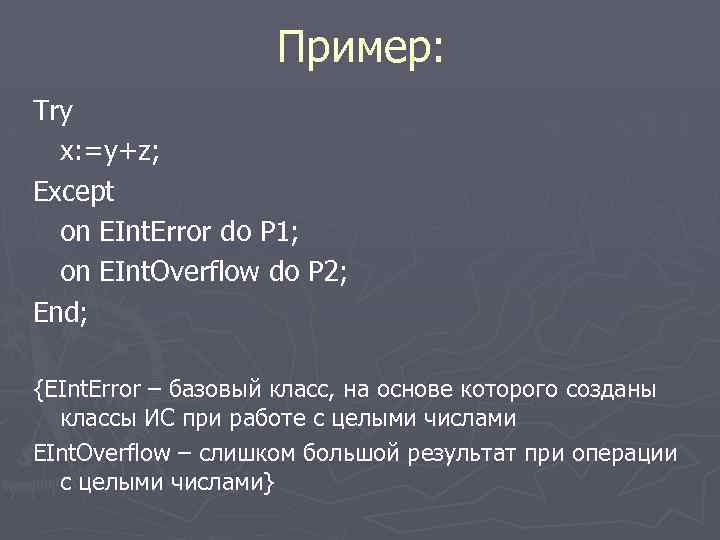 Пример:

Try
x:=y+z;
Except
on EIntError do P1;
on EIntOverflow do P2;
End;

{EIntError – базовый класс, на основе которого созданы классы ИС при работе с целыми числами

EIntOverflow – слишком большой результат при операции с целыми числами}